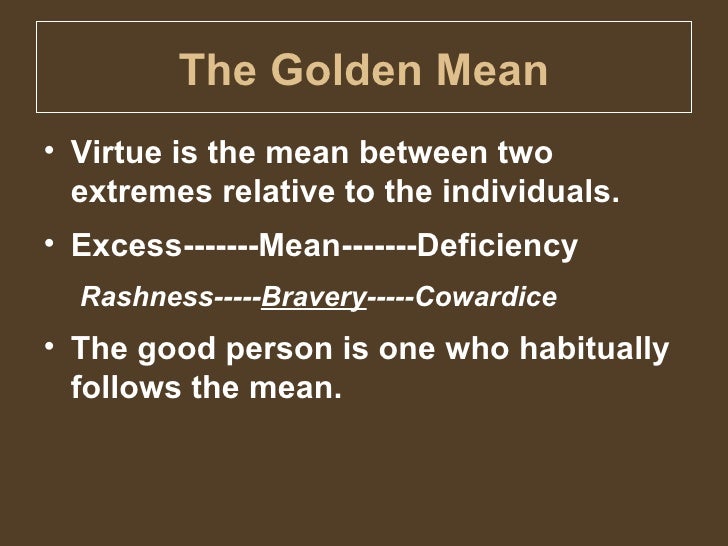 The Golden Mean

• Virtue is the mean between two extremes relative to the individuals.

• Excess-------Mean-------Deficiency

Rashness-----Bravery-----Cowardice

• The good person is one who habitually follows the mean.